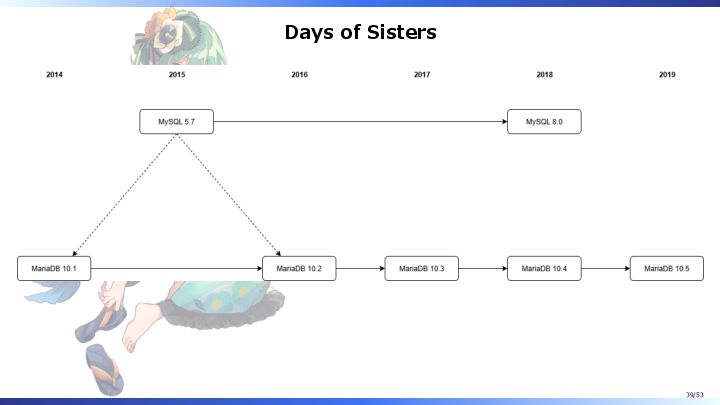 Days of Sisters

2014 2015 2016 2017 2018 2019

MySQL 5.7

MySQL 8.0

MariaDB 10.1

MariaDB 10.2

MariaDB 10.3

MariaDB 10.4

MariaDB 10.5

39/53